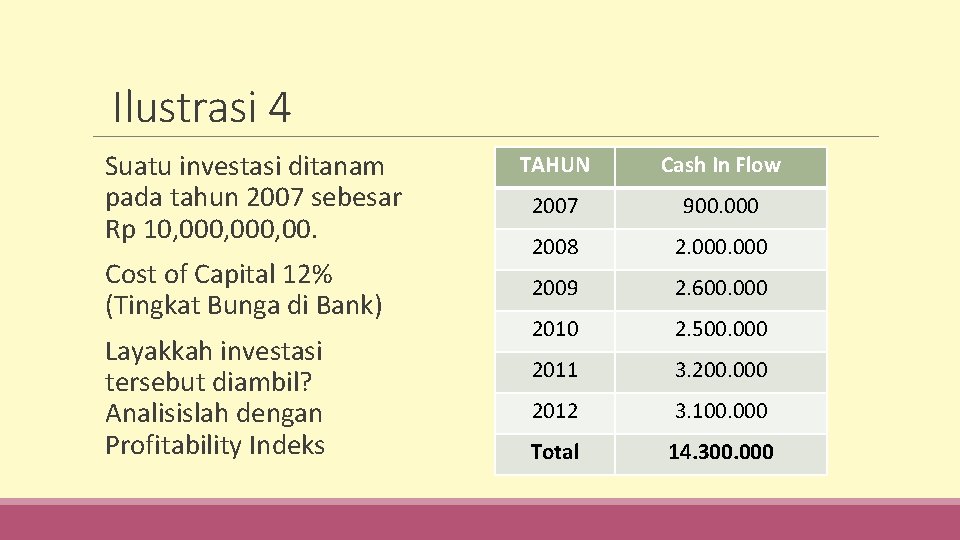 Ilustrasi 4

Suatu investasi ditanam pada tahun 2007 sebesar Rp 10,000,000,00.

Cost of Capital 12% (Tingkat Bunga di Bank)

Layakkah investasi tersebut diambil? Analisislah dengan Profitability Indeks

| TAHUN | Cash In Flow |
|---|---|
| 2007 | 900.000 |
| 2008 | 2.000.000 |
| 2009 | 2.600.000 |
| 2010 | 2.500.000 |
| 2011 | 3.200.000 |
| 2012 | 3.100.000 |
| Total | 14.300.000 |